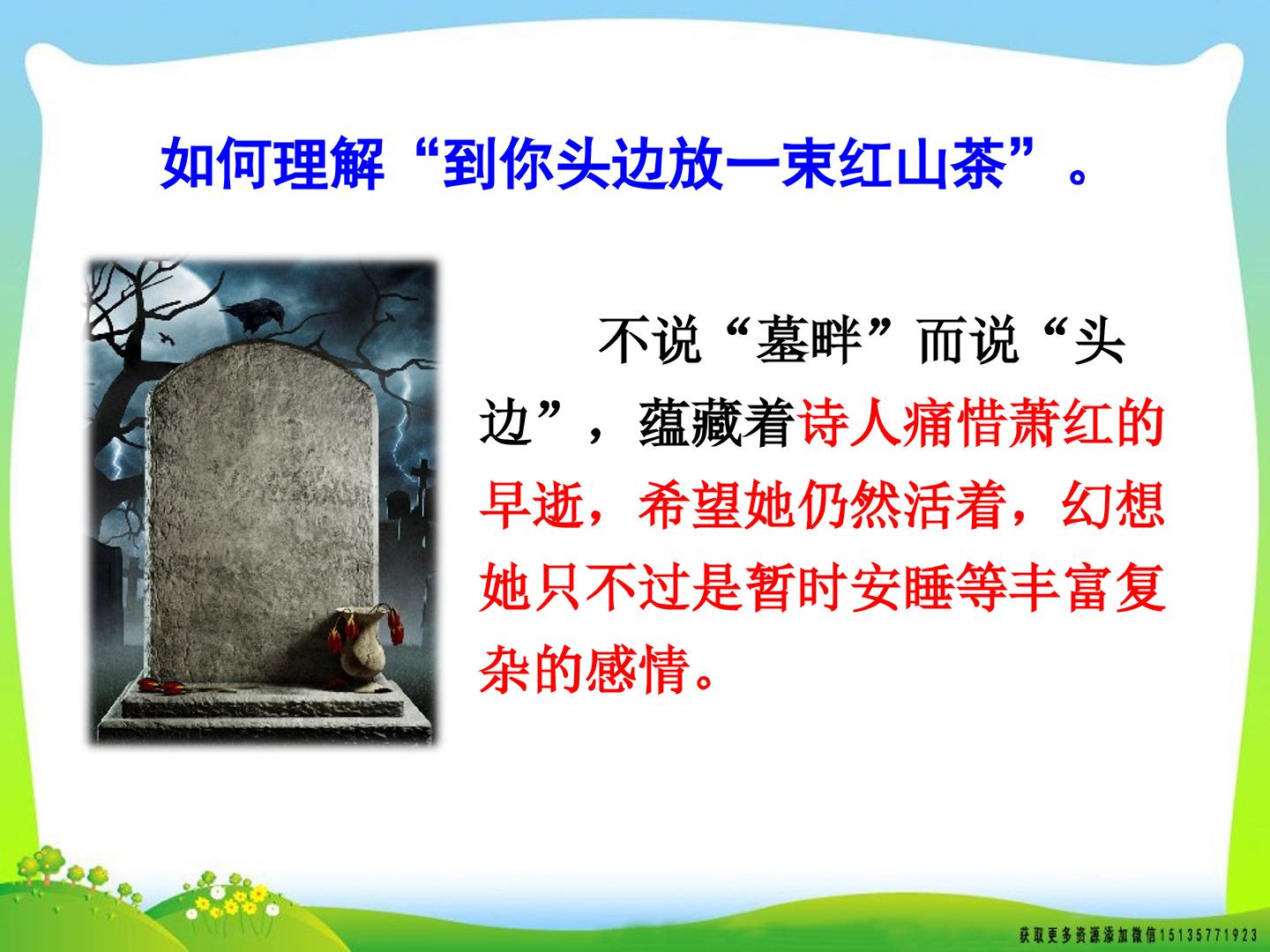 如何理解“到你头边放一束红山茶”。

不说“墓畔”而说“头边”，蕴藏着诗人痛惜萧红的早逝，希望她仍然活着，幻想她只不过是暂时安睡等丰富复杂的感情。

获取更多资源添加微信15135771923